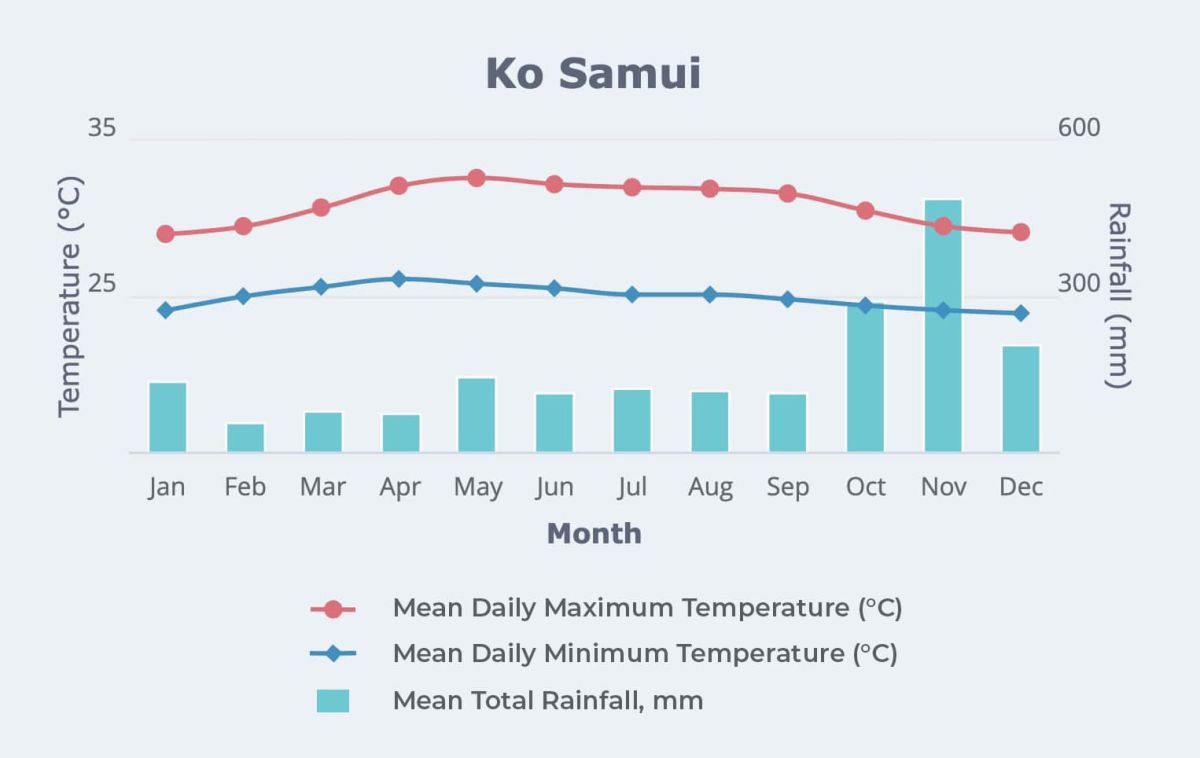 Ko Samui

Temperature (°C)

35

25

Rainfall (mm)

600

300

Jan Feb Mar Apr May Jun Jul Aug Sep Oct Nov Dec

Month

Mean Daily Maximum Temperature (°C)

Mean Daily Minimum Temperature (°C)

Mean Total Rainfall, mm